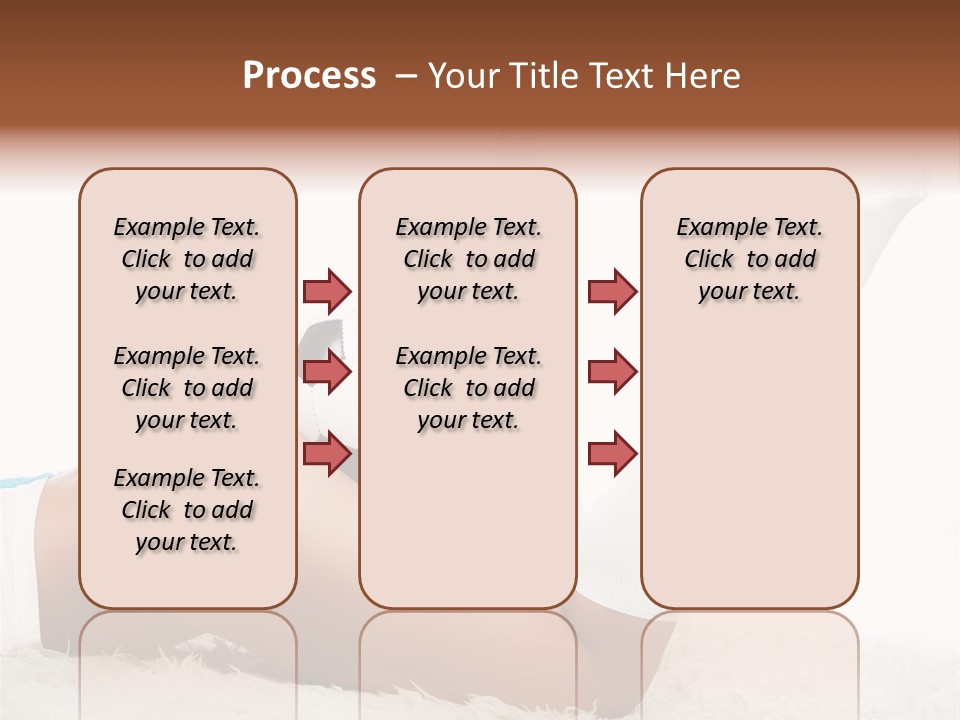 Process – Your Title Text Here

Example Text. Click to add your text.

Example Text. Click to add your text.

Example Text. Click to add your text.

Example Text. Click to add your text.

Example Text. Click to add your text.

Example Text. Click to add your text.